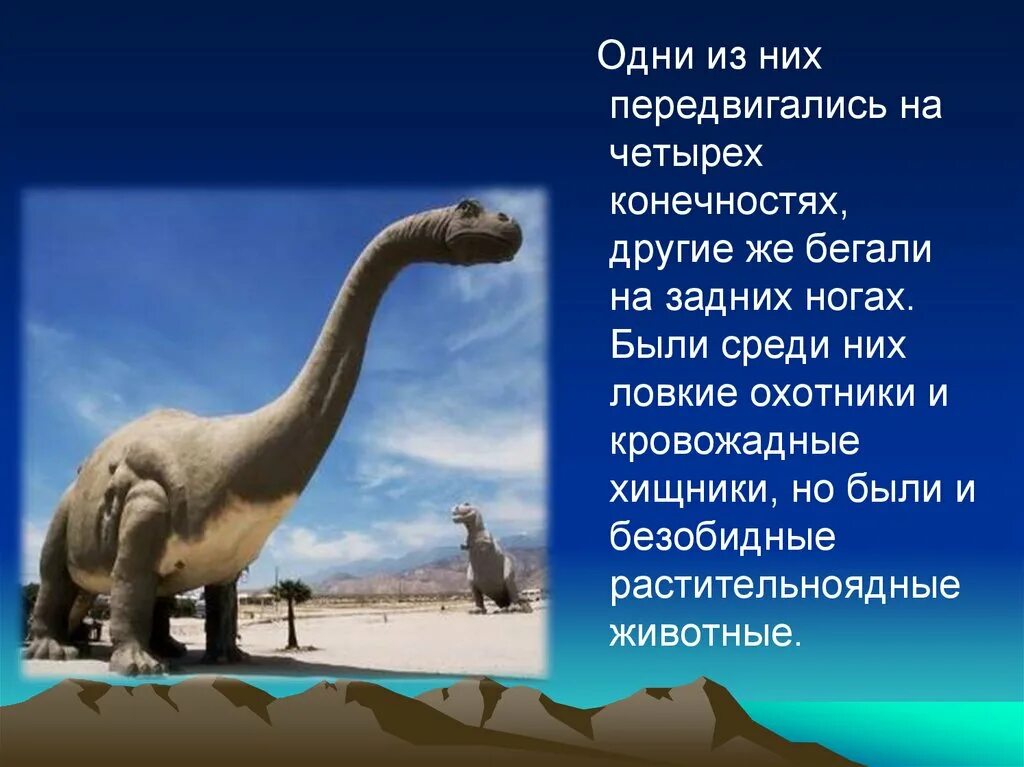 Одни из них передвигались на четырех конечностях, другие же бегали на задних ногах. Были среди них ловкие охотники и кровожадные хищники, но были и безобидные растительноядные животные.